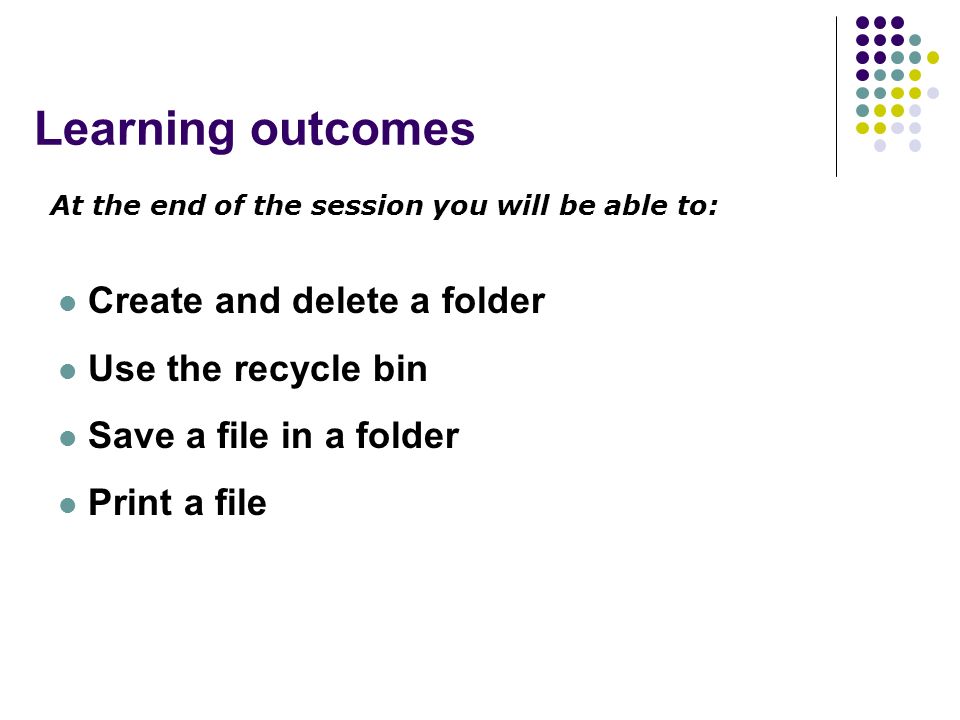 Learning outcomes

At the end of the session you will be able to:

- Create and delete a folder
- Use the recycle bin
- Save a file in a folder
- Print a file